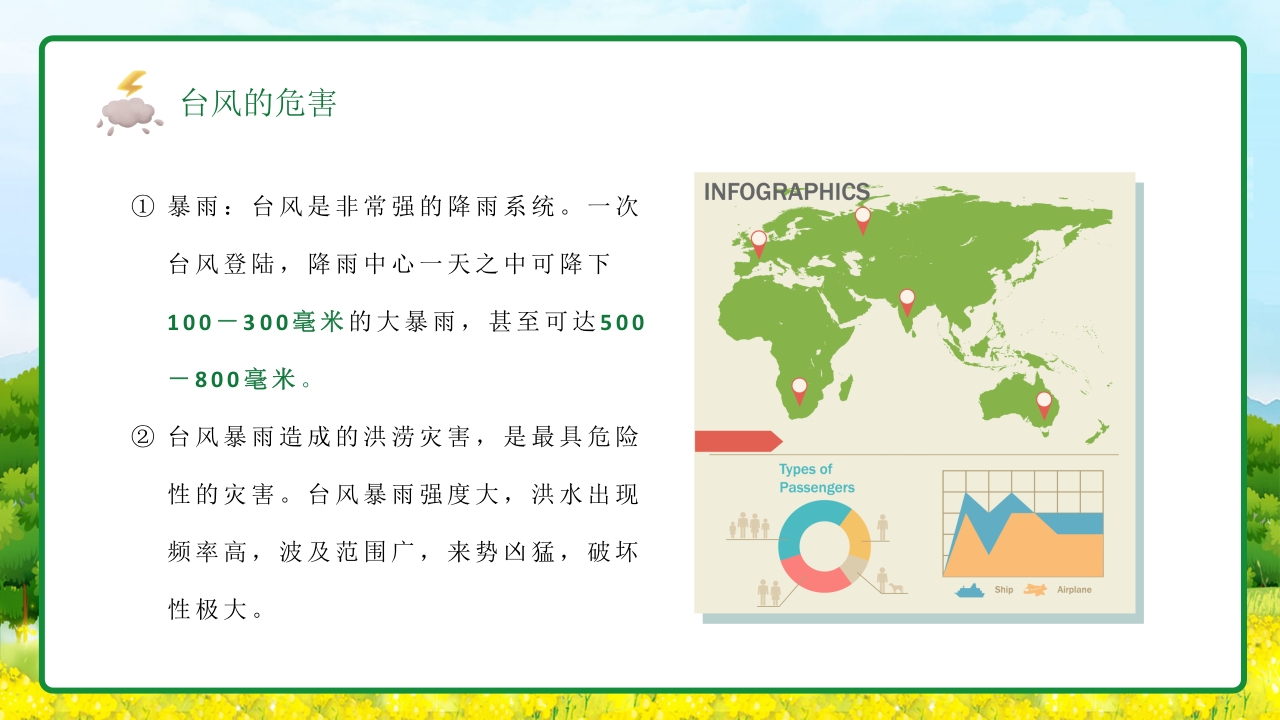 台风的危害

① 暴雨：台风是非常强的降雨系统。一次台风登陆，降雨中心一天之中可降下100－300毫米的大暴雨，甚至可达500－800毫米。

② 台风暴雨造成的洪涝灾害，是最具危险性的灾害。台风暴雨强度大，洪水出现频率高，波及范围广，来势凶猛，破坏性极大。

INFOGRAPHICS

Types of Passengers

Ship Airplane